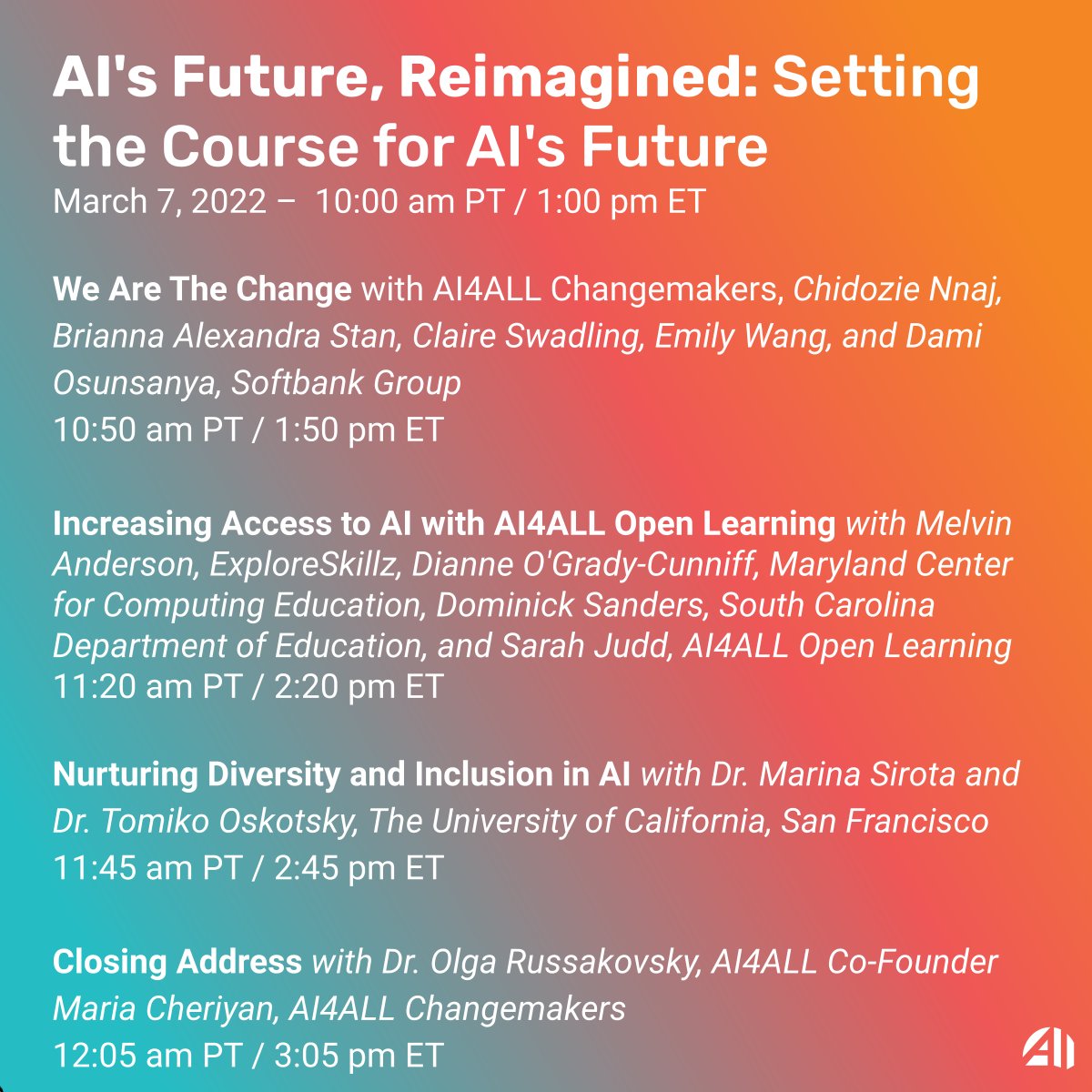 AI's Future, Reimagined: Setting the Course for AI's Future
March 7, 2022 – 10:00 am PT / 1:00 pm ET

We Are The Change with AI4ALL Changemakers, Chidozie Nnaj, Brianna Alexandra Stan, Claire Swadling, Emily Wang, and Dami Osunsanya, Softbank Group
10:50 am PT / 1:50 pm ET

Increasing Access to AI with AI4ALL Open Learning with Melvin Anderson, ExploreSkillz, Dianne O'Grady-Cunniff, Maryland Center for Computing Education, Dominick Sanders, South Carolina Department of Education, and Sarah Judd, AI4ALL Open Learning
11:20 am PT / 2:20 pm ET

Nurturing Diversity and Inclusion in AI with Dr. Marina Sirota and Dr. Tomiko Oskotsky, The University of California, San Francisco
11:45 am PT / 2:45 pm ET

Closing Address with Dr. Olga Russakovsky, AI4ALL Co-Founder Maria Cheriyan, AI4ALL Changemakers
12:05 am PT / 3:05 pm ET

AI